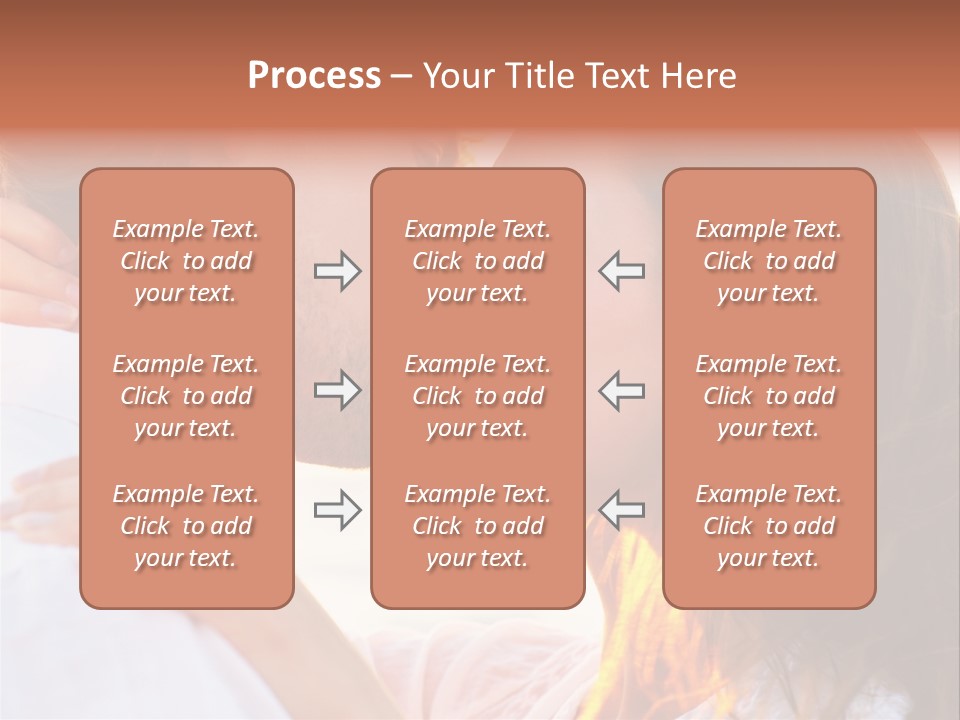 Process – Your Title Text Here

Example Text. Click to add your text.

Example Text. Click to add your text.

Example Text. Click to add your text.

Example Text. Click to add your text.

Example Text. Click to add your text.

Example Text. Click to add your text.

Example Text. Click to add your text.

Example Text. Click to add your text.

Example Text. Click to add your text.